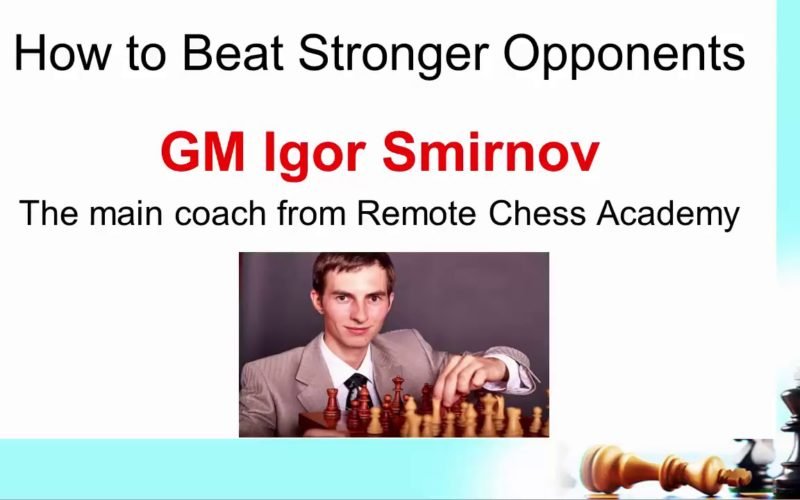 How to Beat Stronger Opponents

GM Igor Smirnov

The main coach from Remote Chess Academy